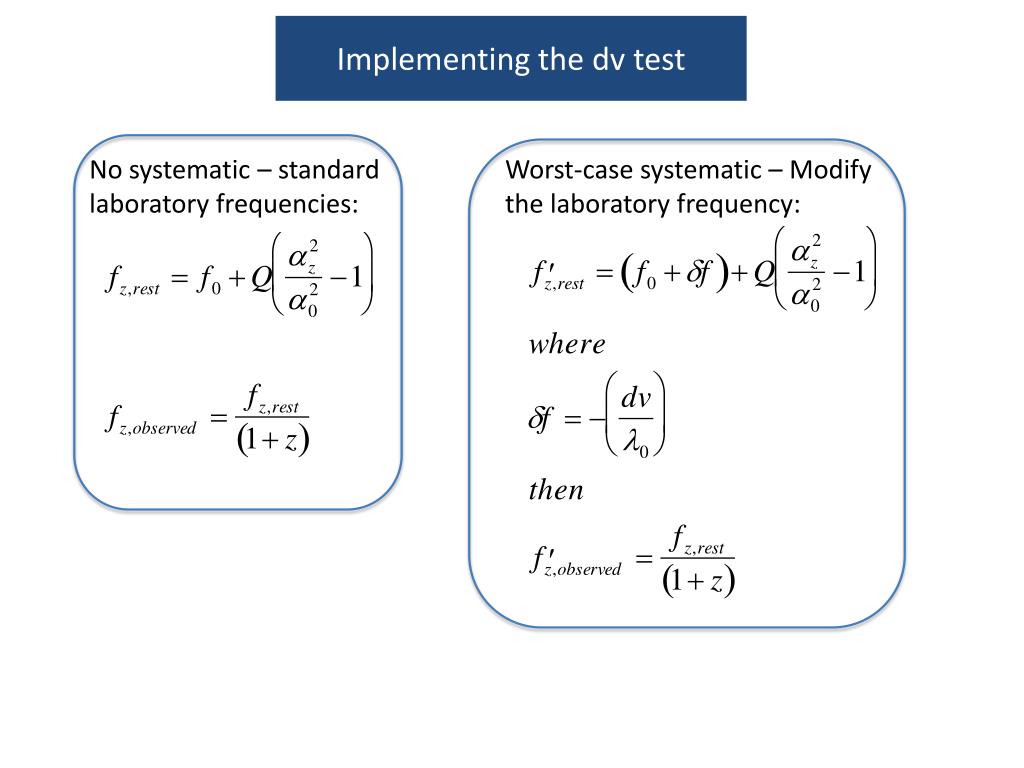 Implementing the dv test

No systematic – standard laboratory frequencies:

$f_{z,rest} = f_0 + Q\left(\frac{\alpha_z^2}{\alpha_0^2} - 1\right)$

$f_{z,observed} = \frac{f_{z,rest}}{(1+z)}$

Worst-case systematic – Modify the laboratory frequency:

$f'_{z,rest} = (f_0 + \delta f) + Q\left(\frac{\alpha_z^2}{\alpha_0^2} - 1\right)$

$where$

$\delta f = -\left(\frac{dv}{\lambda_0}\right)$

$then$

$f'_{z,observed} = \frac{f_{z,rest}}{(1+z)}$